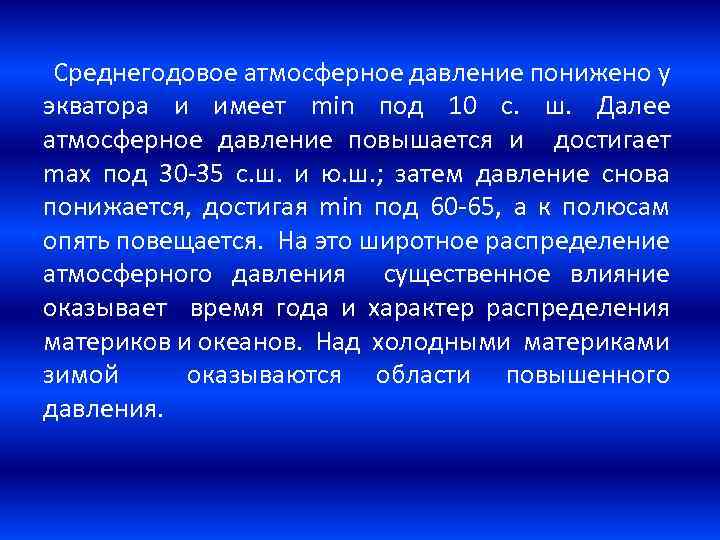 Среднегодовое атмосферное давление понижено у экватора и имеет min под 10 с. ш. Далее атмосферное давление повышается и достигает max под 30-35 с.ш. и ю.ш.; затем давление снова понижается, достигая min под 60-65, а к полюсам опять повещается. На это широтное распределение атмосферного давления существенное влияние оказывает время года и характер распределения материков и океанов. Над холодными материками зимой оказываются области повышенного давления.